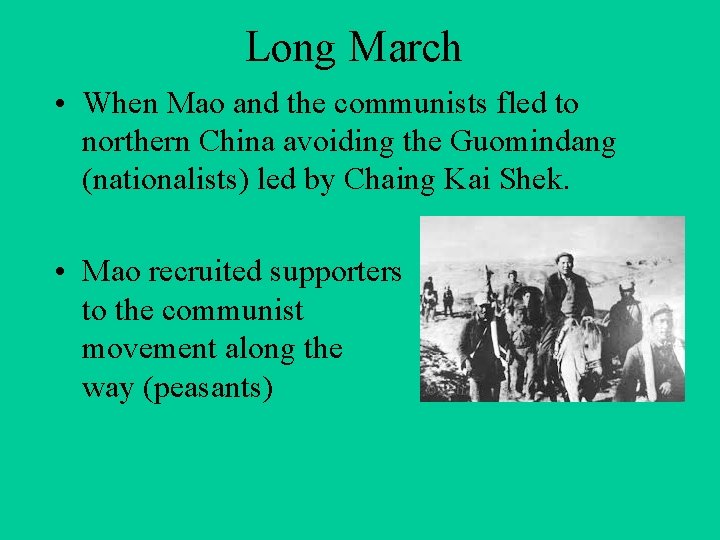 Long March

• When Mao and the communists fled to northern China avoiding the Guomindang (nationalists) led by Chaing Kai Shek.

• Mao recruited supporters to the communist movement along the way (peasants)